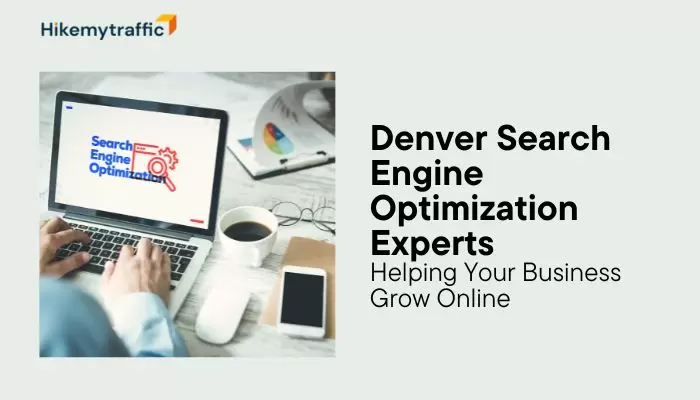 Hikemytraffic

Search Engine Optimization

Denver Search Engine Optimization Experts
Helping Your Business Grow Online